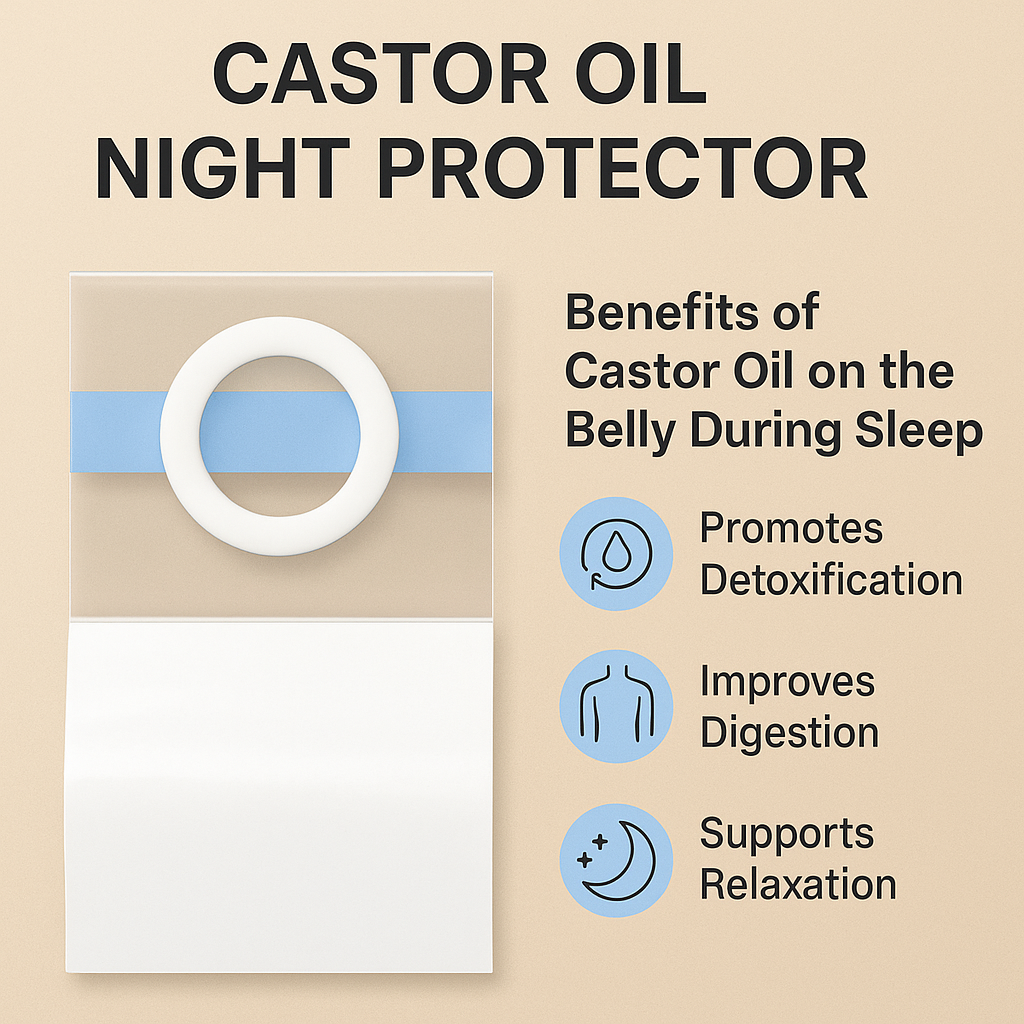 CASTOR OIL
NIGHT PROTECTOR

Benefits of Castor Oil on the Belly During Sleep

Promotes Detoxification

Improves Digestion

Supports Relaxation